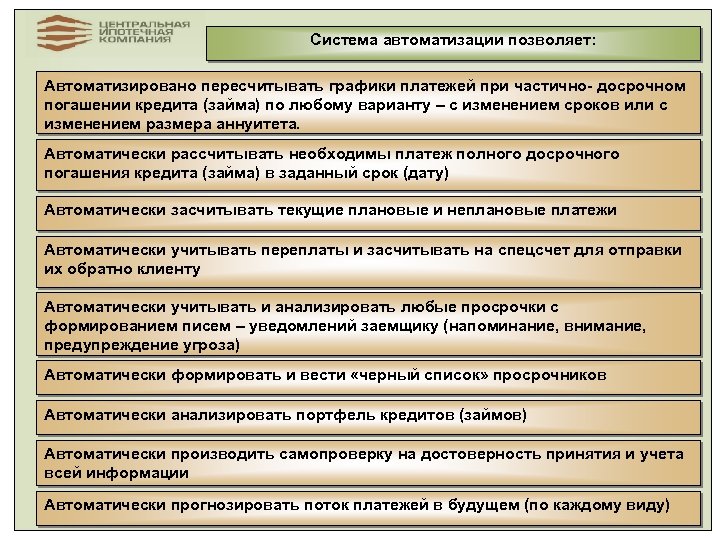 ЦЕНТРАЛЬНАЯ ИПОТЕЧНАЯ КОМПАНИЯ

Система автоматизации позволяет:

Автоматизировано пересчитывать графики платежей при частично- досрочном погашении кредита (займа) по любому варианту – с изменением сроков или с изменением размера аннуитета.

Автоматически рассчитывать необходимы платеж полного досрочного погашения кредита (займа) в заданный срок (дату)

Автоматически засчитывать текущие плановые и неплановые платежи

Автоматически учитывать переплаты и засчитывать на спецсчет для отправки их обратно клиенту

Автоматически учитывать и анализировать любые просрочки с формированием писем – уведомлений заемщику (напоминание, внимание, предупреждение угроза)

Автоматически формировать и вести «черный список» просрочников

Автоматически анализировать портфель кредитов (займов)

Автоматически производить самопроверку на достоверность принятия и учета всей информации

Автоматически прогнозировать поток платежей в будущем (по каждому виду)